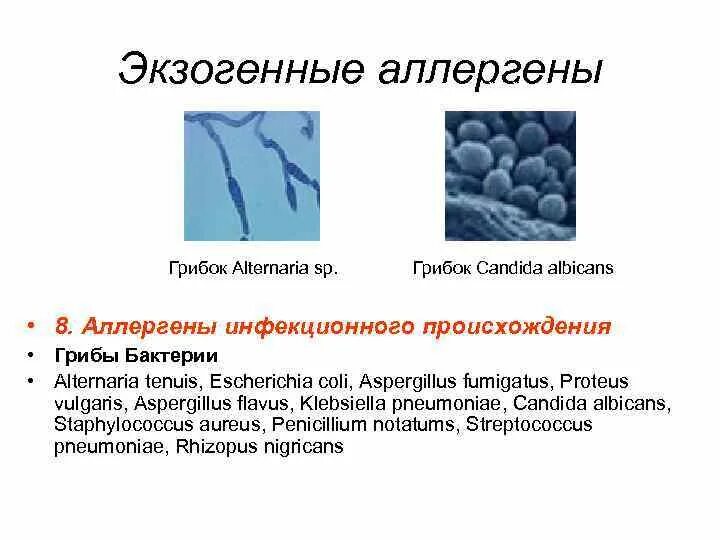 Экзогенные аллергены

Грибок Alternaria sp.

Грибок Candida albicans

• 8. Аллергены инфекционного происхождения
• Грибы Бактерии
• Alternaria tenuis, Escherichia coli, Aspergillus fumigatus, Proteus vulgaris, Aspergillus flavus, Klebsiella pneumoniae, Candida albicans, Staphylococcus aureus, Penicillium notatums, Streptococcus pneumoniae, Rhizopus nigricans